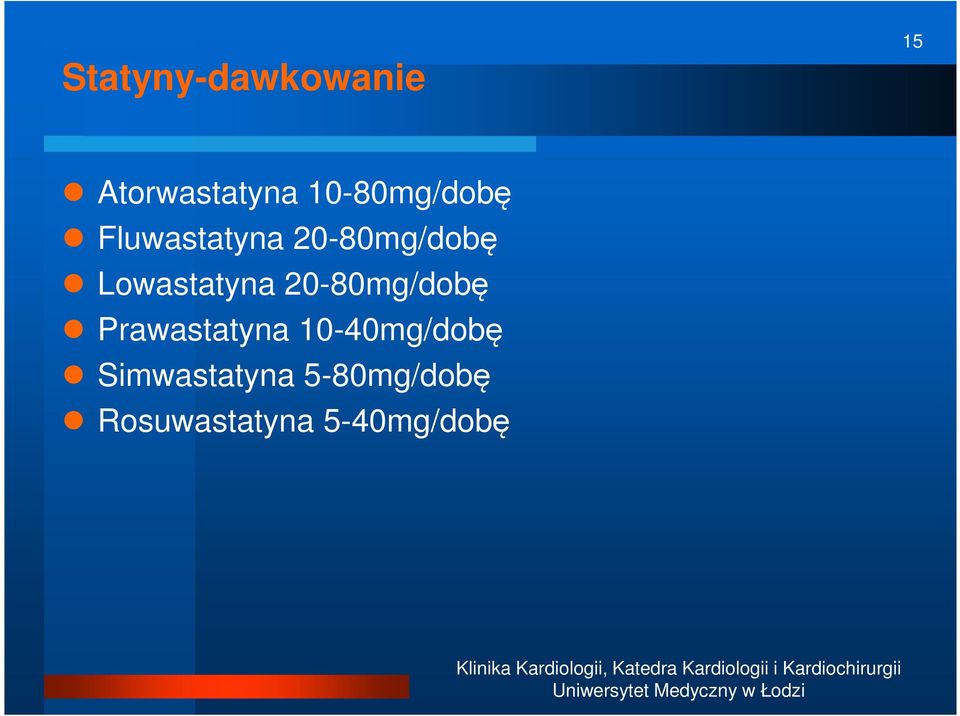 15

Statyny-dawkowanie

- Atorwastatyna 10-80mg/dobę
- Fluwastatyna 20-80mg/dobę
- Lowastatyna 20-80mg/dobę
- Prawastatyna 10-40mg/dobę
- Simwastatyna 5-80mg/dobę
- Rosuwastatyna 5-40mg/dobę

Klinika Kardiologii, Katedra Kardiologii i Kardiochirurgii
Uniwersytet Medyczny w Łodzi